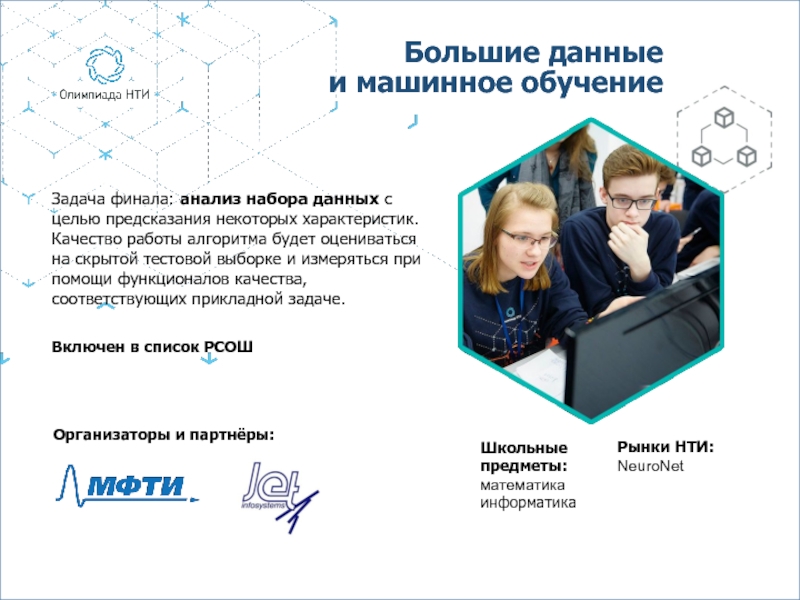 Олимпиада НТИ

Большие данные и машинное обучение

Задача финала: анализ набора данных с целью предсказания некоторых характеристик. Качество работы алгоритма будет оцениваться на скрытой тестовой выборке и измеряться при помощи функционалов качества, соответствующих прикладной задаче.

Включен в список РСОШ

Организаторы и партнёры:

МФТИ

Jet infosystems

Школьные предметы:
математика
информатика

Рынки НТИ:
NeuroNet